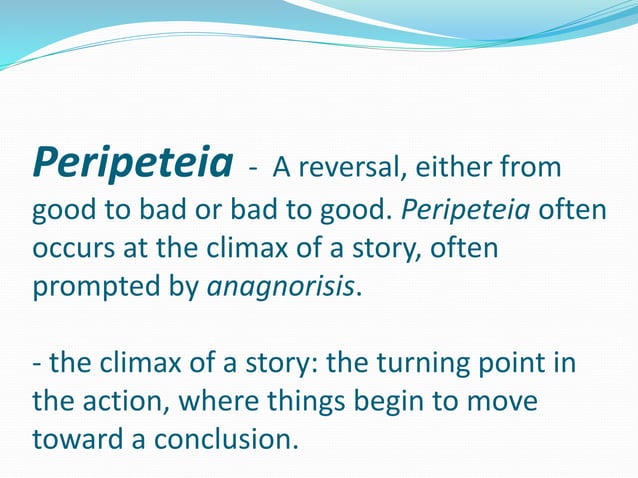 Peripeteia - A reversal, either from good to bad or bad to good. Peripeteia often occurs at the climax of a story, often prompted by anagnorisis.

- the climax of a story: the turning point in the action, where things begin to move toward a conclusion.